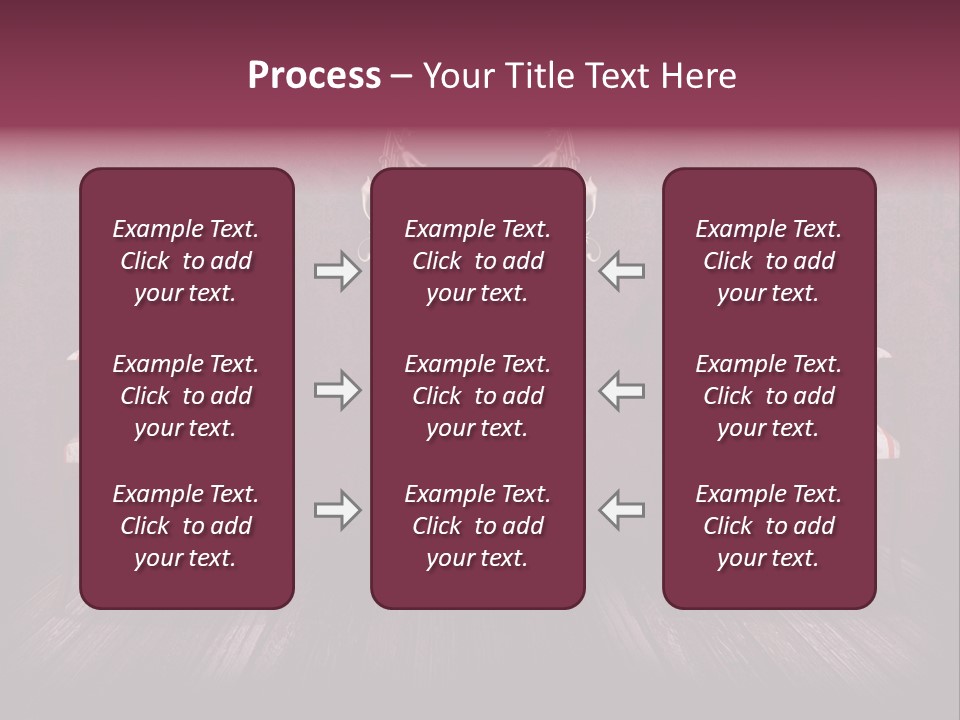 Process – Your Title Text Here

Example Text. Click to add your text.

Example Text. Click to add your text.

Example Text. Click to add your text.

Example Text. Click to add your text.

Example Text. Click to add your text.

Example Text. Click to add your text.

Example Text. Click to add your text.

Example Text. Click to add your text.

Example Text. Click to add your text.